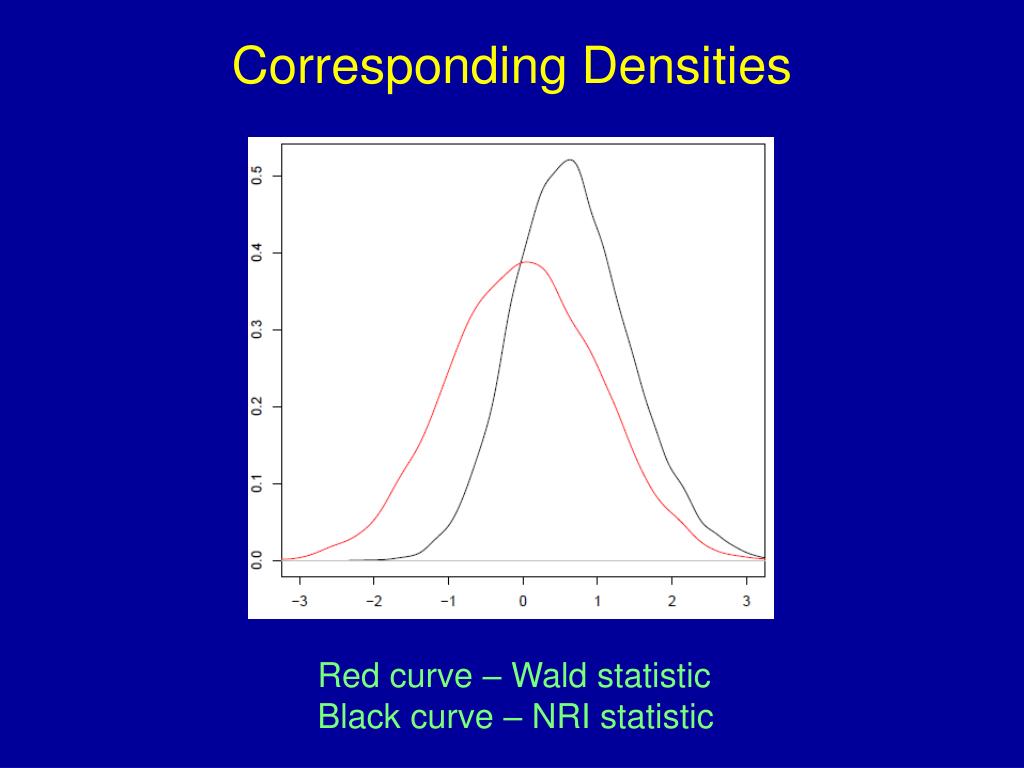 Corresponding Densities

0.5
0.4
0.3
0.2
0.1
0.0

−3 −2 −1 0 1 2 3

Red curve – Wald statistic
Black curve – NRI statistic